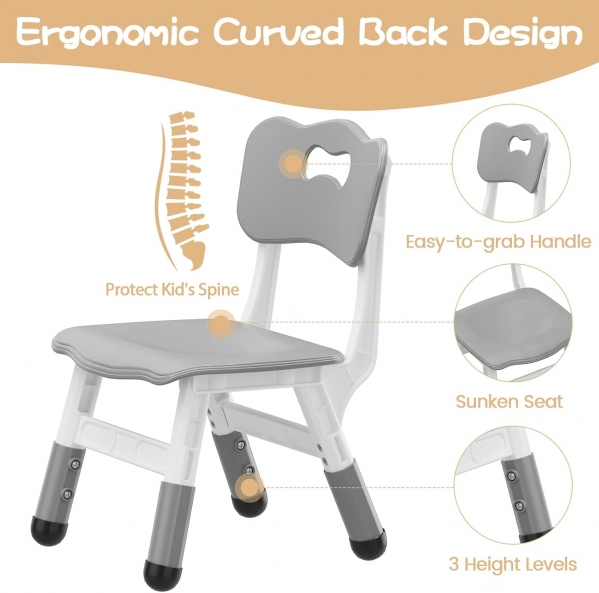 Ergonomic Curved Back Design

Protect Kid's Spine

Easy-to-grab Handle

Sunken Seat

3 Height Levels